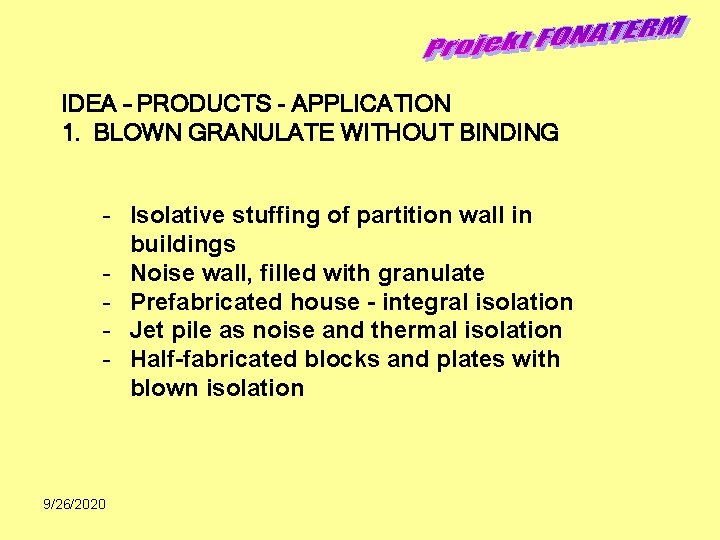 Projekt FONATERM

IDEA – PRODUCTS - APPLICATION
1. BLOWN GRANULATE WITHOUT BINDING

- Isolative stuffing of partition wall in buildings
- Noise wall, filled with granulate
- Prefabricated house - integral isolation
- Jet pile as noise and thermal isolation
- Half-fabricated blocks and plates with blown isolation

9/26/2020